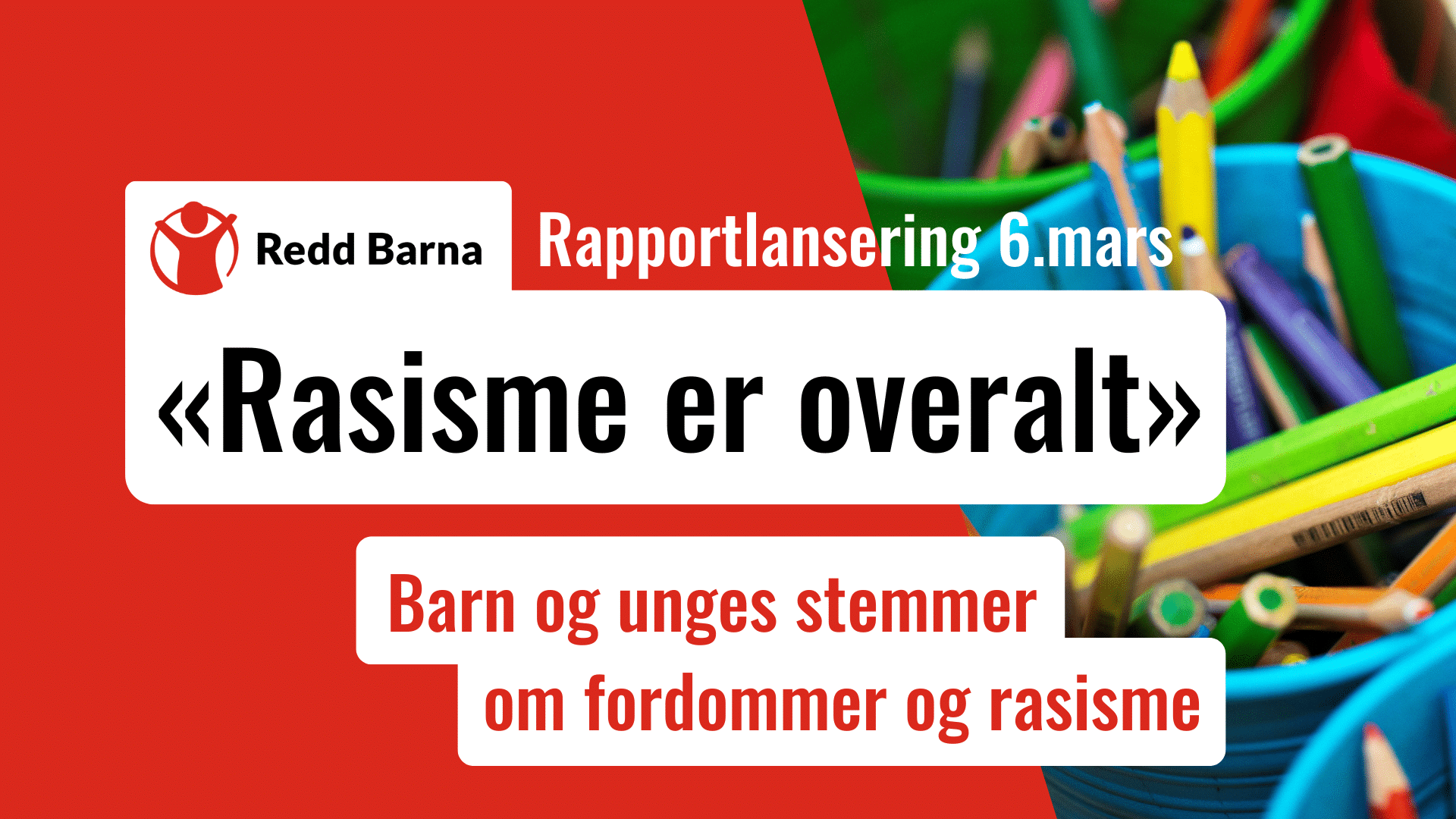 Redd Barna

Rapportlansering 6.mars

«Rasisme er overalt»

Barn og unges stemmer om fordommer og rasisme